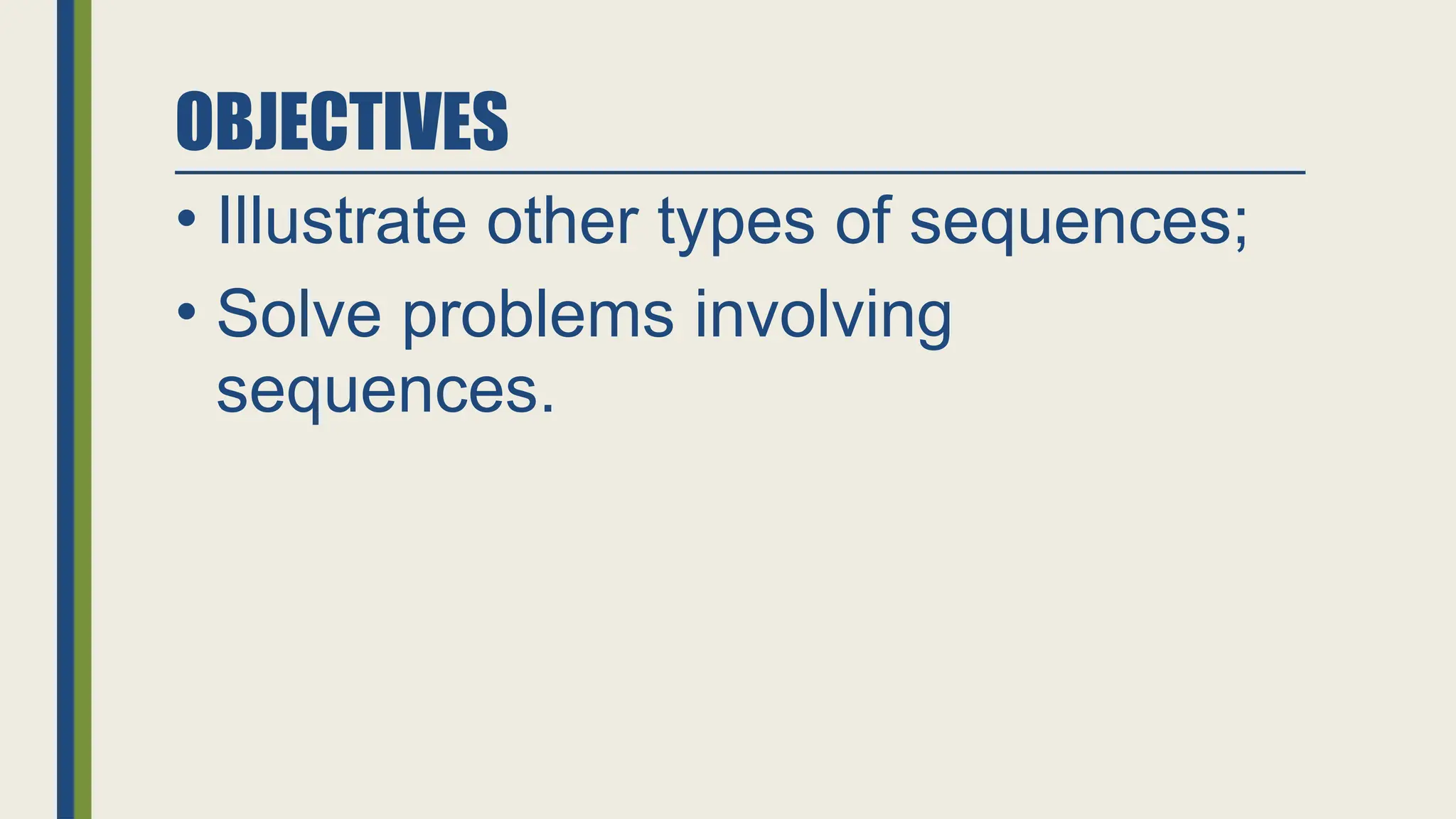 OBJECTIVES

• Illustrate other types of sequences;
• Solve problems involving sequences.